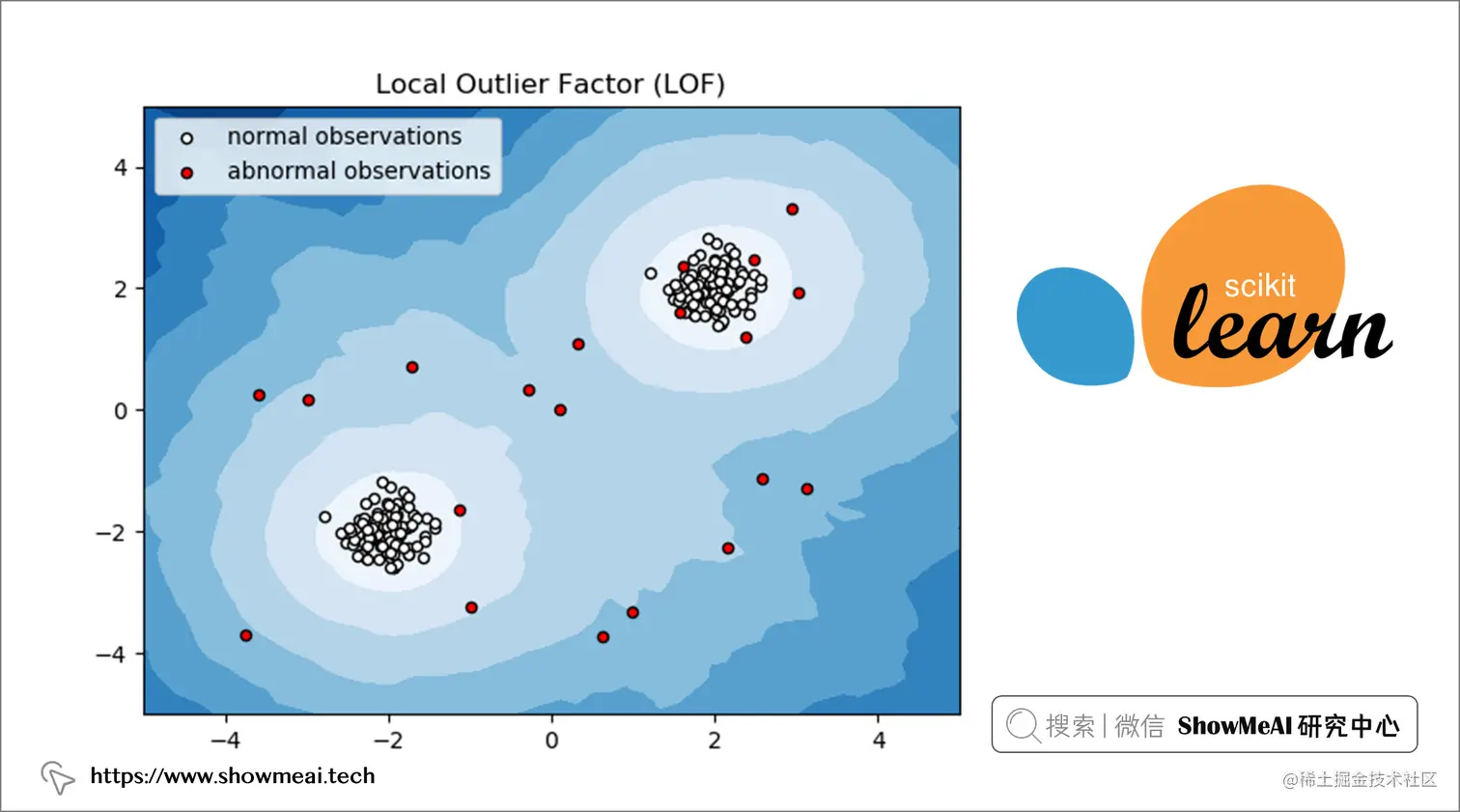 Local Outlier Factor (LOF)

normal observations
abnormal observations

4
2
0
−2
−4

−4
−2
0
2
4

scikit
learn

搜索 | 微信 ShowMeAI 研究中心

https://www.showmeai.tech

@稀土掘金技术社区